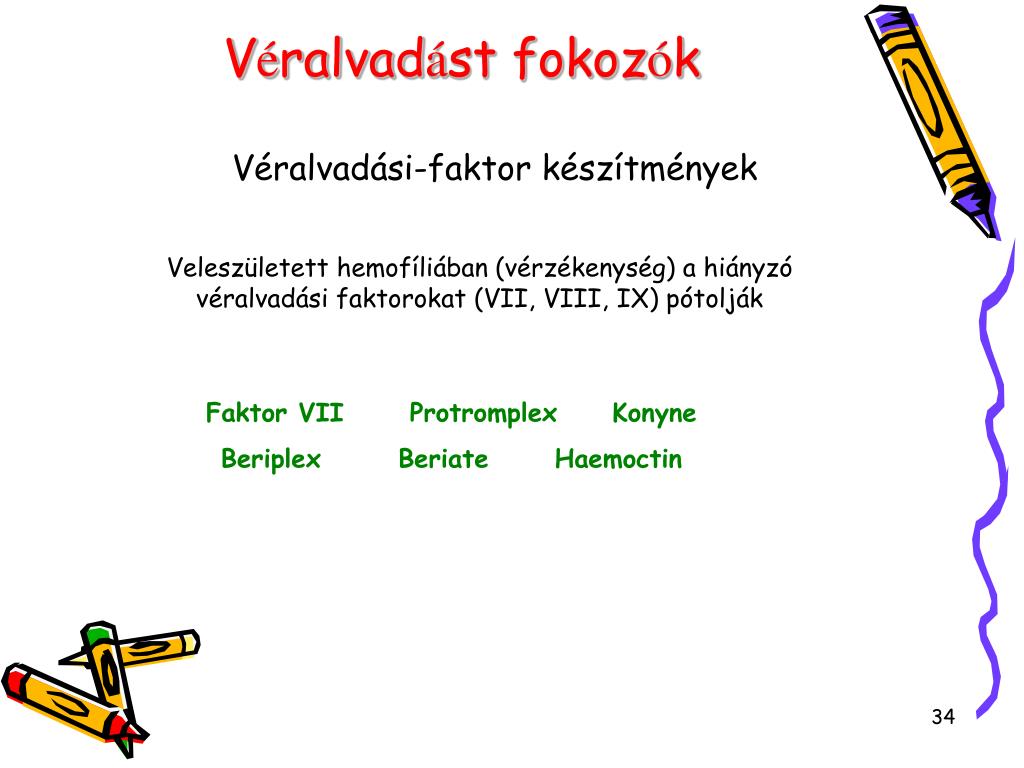 Véralvadást fokozók

Véralvadási-faktor készítmények

Veleszületett hemofíliában (vérzékenység) a hiányzó véralvadási faktorokat (VII, VIII, IX) pótolják

Faktor VII Protromplex Konyne

Beriplex Beriate Haemoctin

34